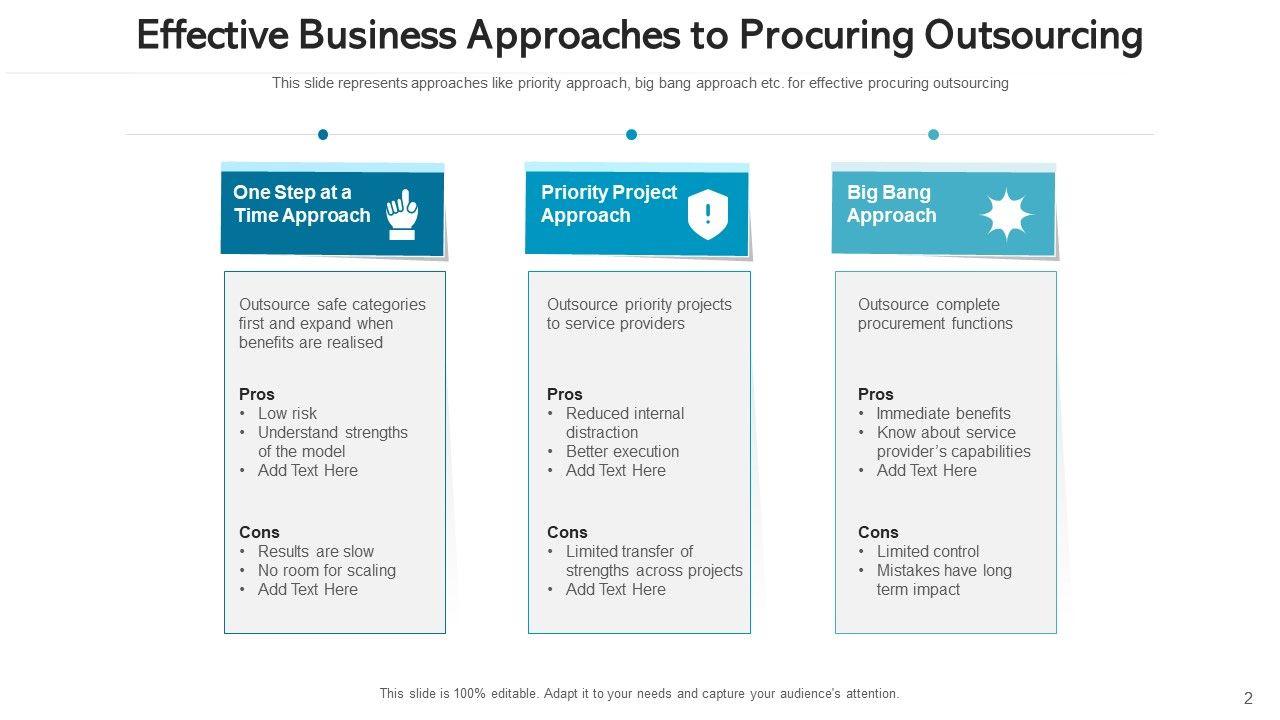 Effective Business Approaches to Procuring Outsourcing

This slide represents approaches like priority approach, big bang approach etc. for effective procuring outsourcing

One Step at a Time Approach

Outsource safe categories first and expand when benefits are realised

Pros
• Low risk
• Understand strengths of the model
• Add Text Here

Cons
• Results are slow
• No room for scaling
• Add Text Here

Priority Project Approach

Outsource priority projects to service providers

Pros
• Reduced internal distraction
• Better execution
• Add Text Here

Cons
• Limited transfer of strengths across projects
• Add Text Here

Big Bang Approach

Outsource complete procurement functions

Pros
• Immediate benefits
• Know about service provider's capabilities
• Add Text Here

Cons
• Limited control
• Mistakes have long term impact

This slide is 100% editable. Adapt it to your needs and capture your audience's attention.

2